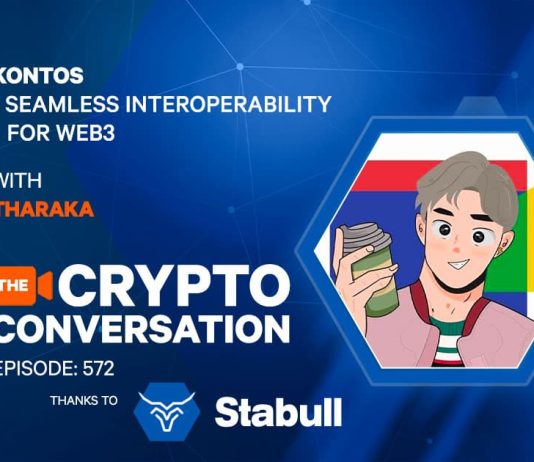 KONTOS
SEAMLESS INTEROPERABILITY
FOR WEB3

WITH
THARAKA

THE CRYPTO CONVERSATION
EPISODE: 572

THANKS TO Stabull